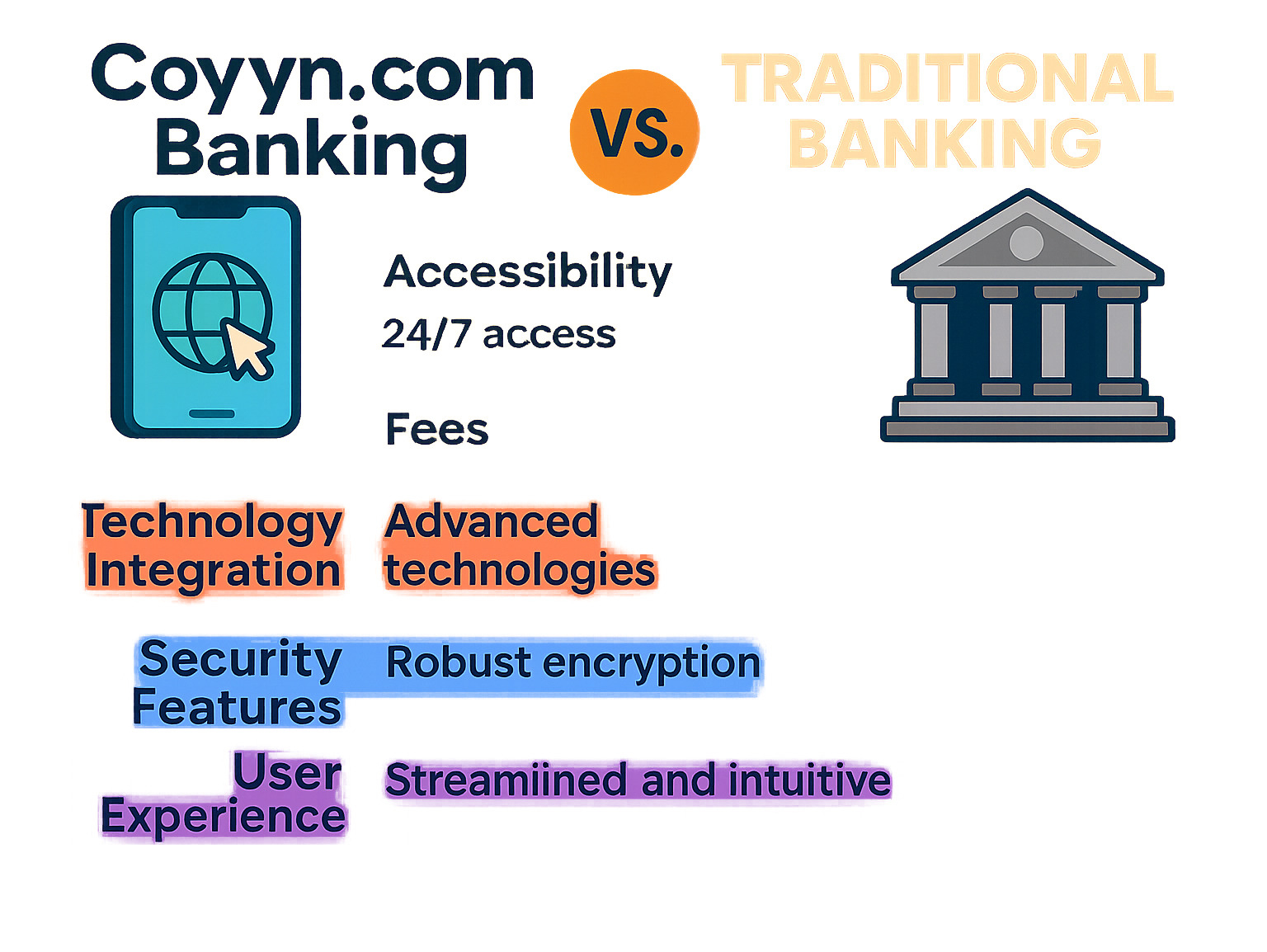 Coyyn.com Banking

VS.

TRADITIONAL BANKING

Accessibility
24/7 access

Fees

Technology Integration

Advanced technologies

Security Features

Robust encryption

User Experience

Streamiined and intuitive